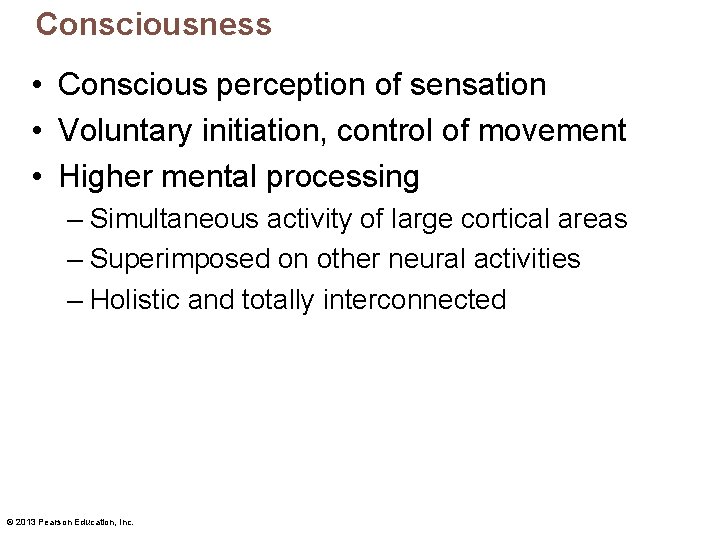 Consciousness

• Conscious perception of sensation
• Voluntary initiation, control of movement
• Higher mental processing
– Simultaneous activity of large cortical areas
– Superimposed on other neural activities
– Holistic and totally interconnected

© 2013 Pearson Education, Inc.